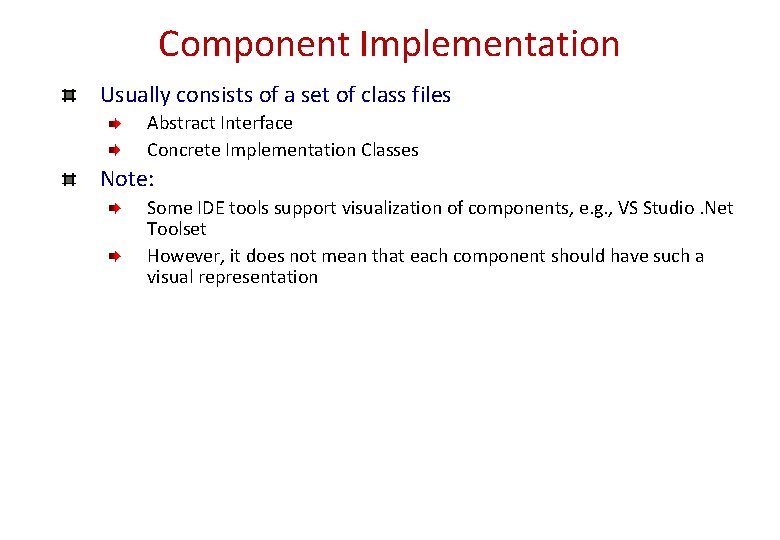 Component Implementation

Usually consists of a set of class files

Abstract Interface

Concrete Implementation Classes

Note:

Some IDE tools support visualization of components, e.g., VS Studio .Net Toolset

However, it does not mean that each component should have such a visual representation